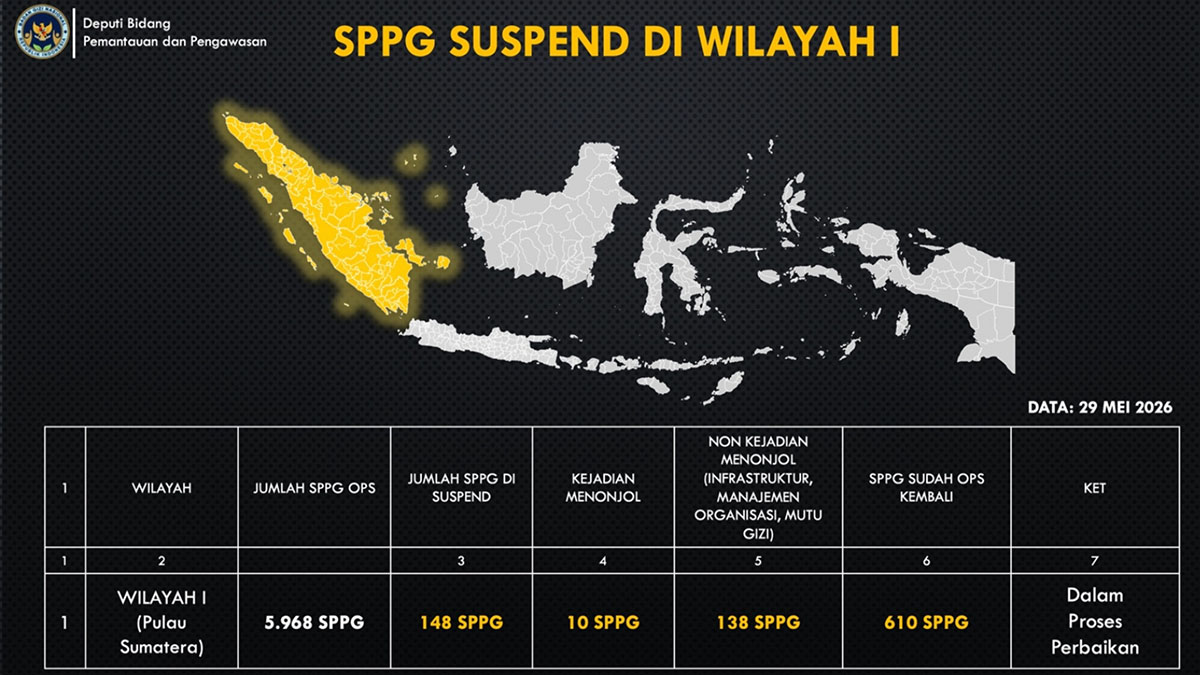 Deputi Bidang
Pemantauan dan Pengawasan

SPPG SUSPEND DI WILAYAH I

DATA: 29 MEI 2026

| 1 | WILAYAH | JUMLAH SPPG OPS | JUMLAH SPPG DI SUSPEND | KEJADIAN MENONJOL | NON KEJADIAN MENONJOL (INFRASTRUKTUR, MANAJEMEN ORGANISASI, MUTU GIZI) | SPPG SUDAH OPS KEMBALI | KET |
|---|---|---|---|---|---|---|---|
| 1 | 2 | | 3 | 4 | 5 | 6 | 7 |
| 1 | WILAYAH I (Pulau Sumatera) | 5.968 SPPG | 148 SPPG | 10 SPPG | 138 SPPG | 610 SPPG | Dalam Proses Perbaikan |